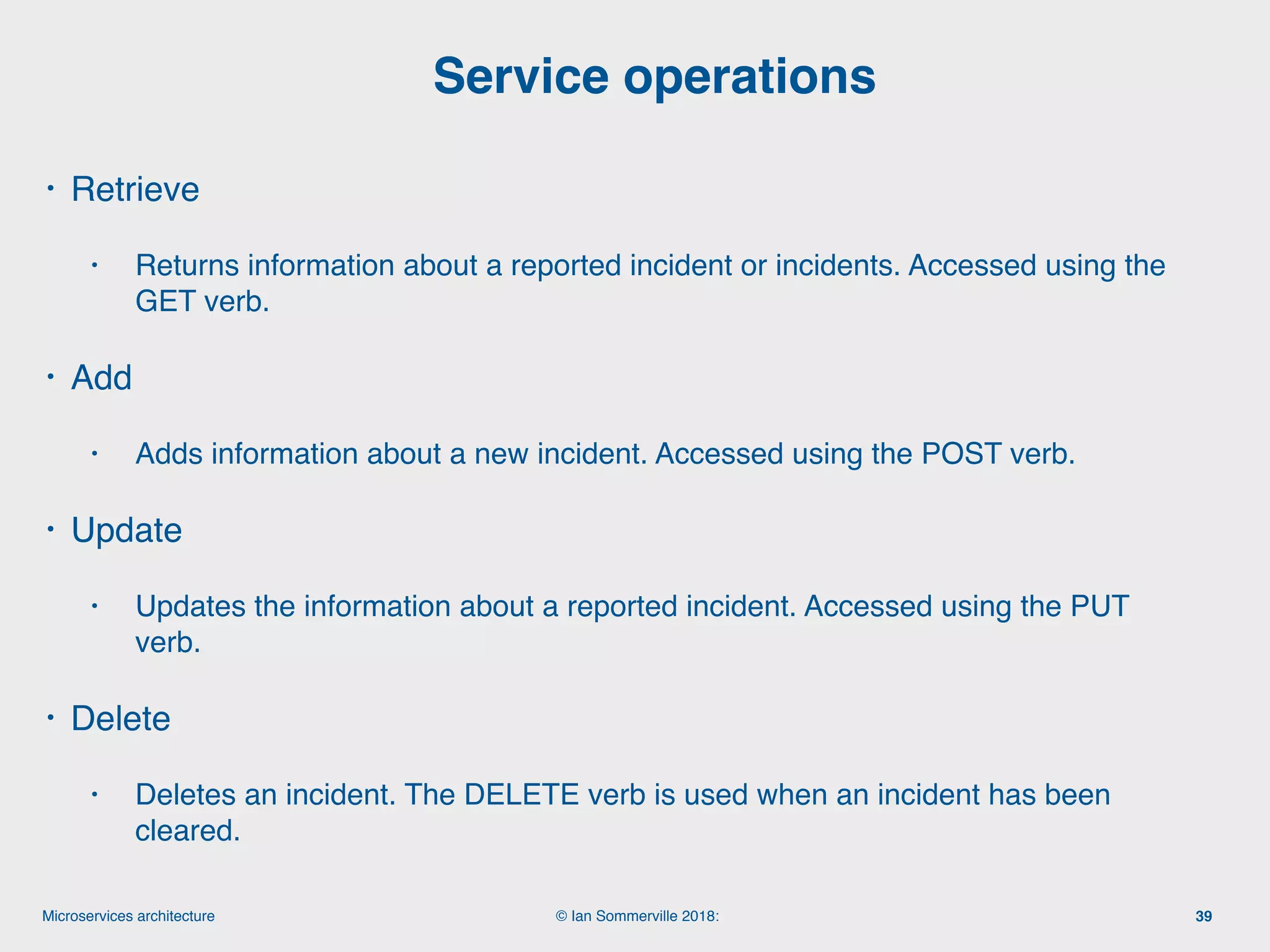 Service operations

• Retrieve

• Returns information about a reported incident or incidents. Accessed using the GET verb.

• Add

• Adds information about a new incident. Accessed using the POST verb.

• Update

• Updates the information about a reported incident. Accessed using the PUT verb.

• Delete

• Deletes an incident. The DELETE verb is used when an incident has been cleared.

Microservices architecture

© Ian Sommerville 2018:

39